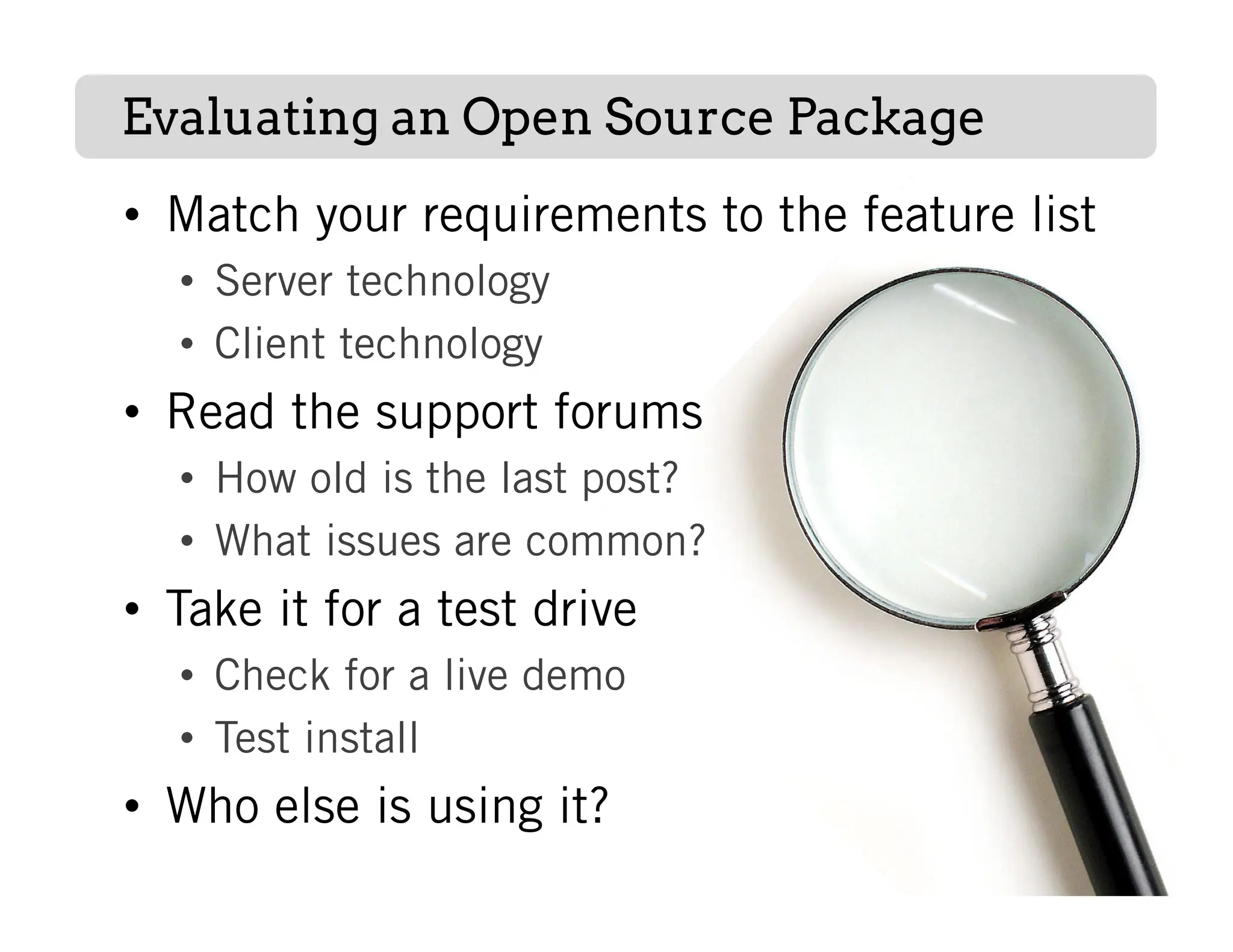 Evaluating an Open Source Package

• Match your requirements to the feature list
  • Server technology
  • Client technology
• Read the support forums
  • How old is the last post?
  • What issues are common?
• Take it for a test drive
  • Check for a live demo
  • Test install
• Who else is using it?